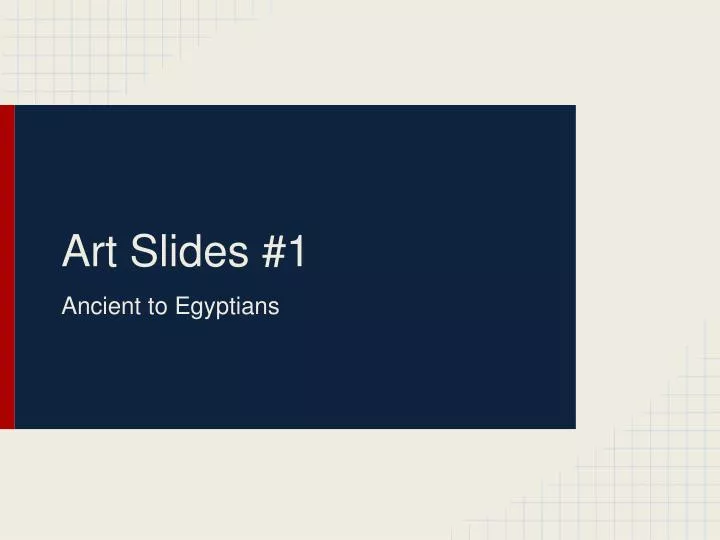 Art Slides #1

Ancient to Egyptians